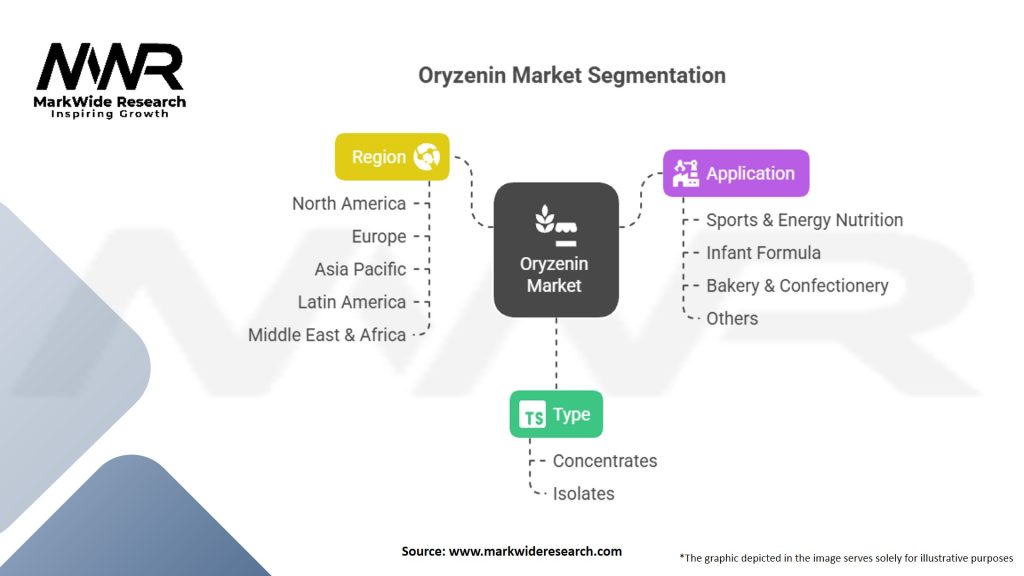 MWR
MarkWide Research
Inspiring Growth

Oryzenin Market Segmentation

Region
North America
Europe
Asia Pacific
Latin America
Middle East & Africa

Oryzenin Market

Application
Sports & Energy Nutrition
Infant Formula
Bakery & Confectionery
Others

TS Type
Concentrates
Isolates

Source: www.markwideresearch.com

*The graphic depicted in the image serves solely for illustrative purposes